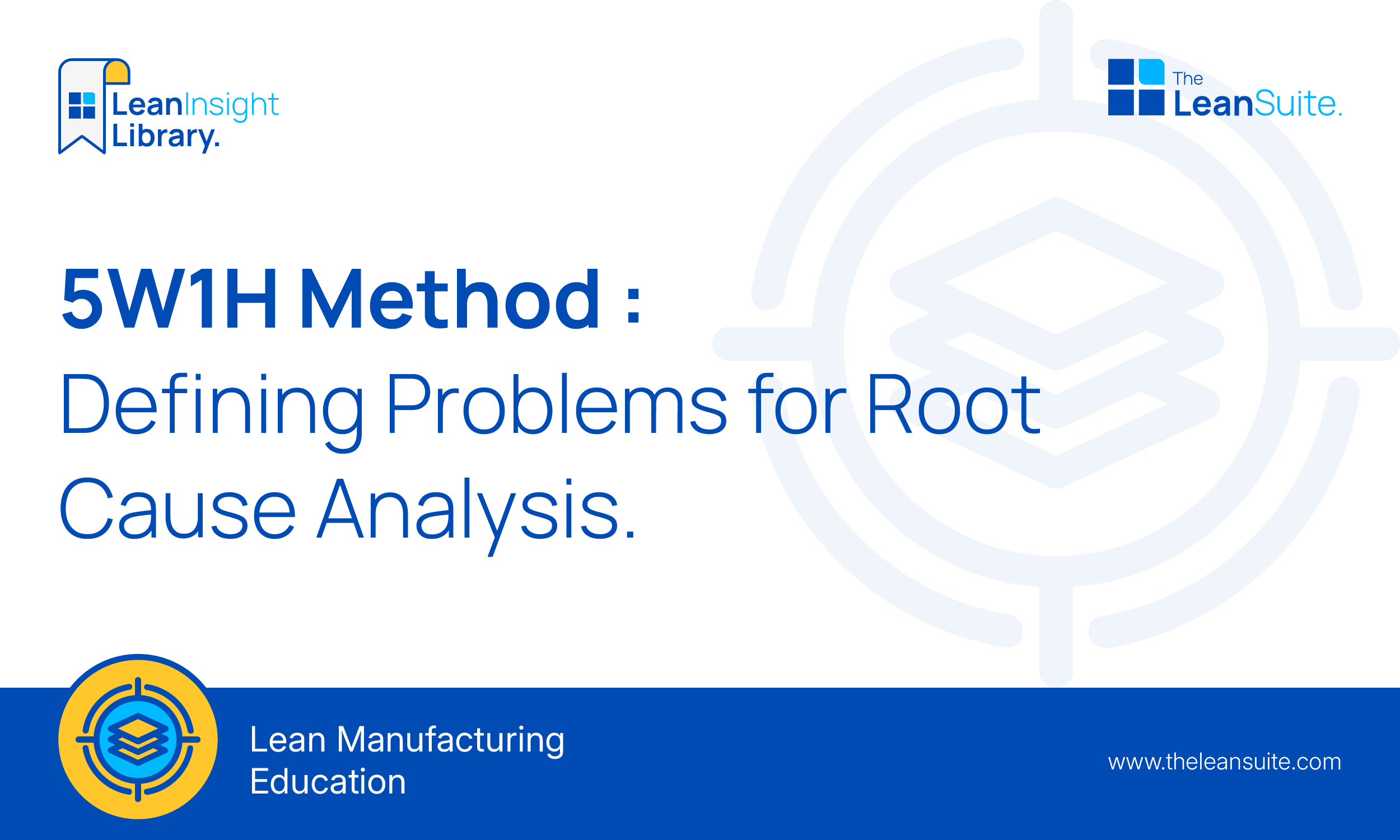 LeanInsight Library.

The LeanSuite.

5W1H Method :
Defining Problems for Root Cause Analysis.

Lean Manufacturing Education

www.theleansuite.com